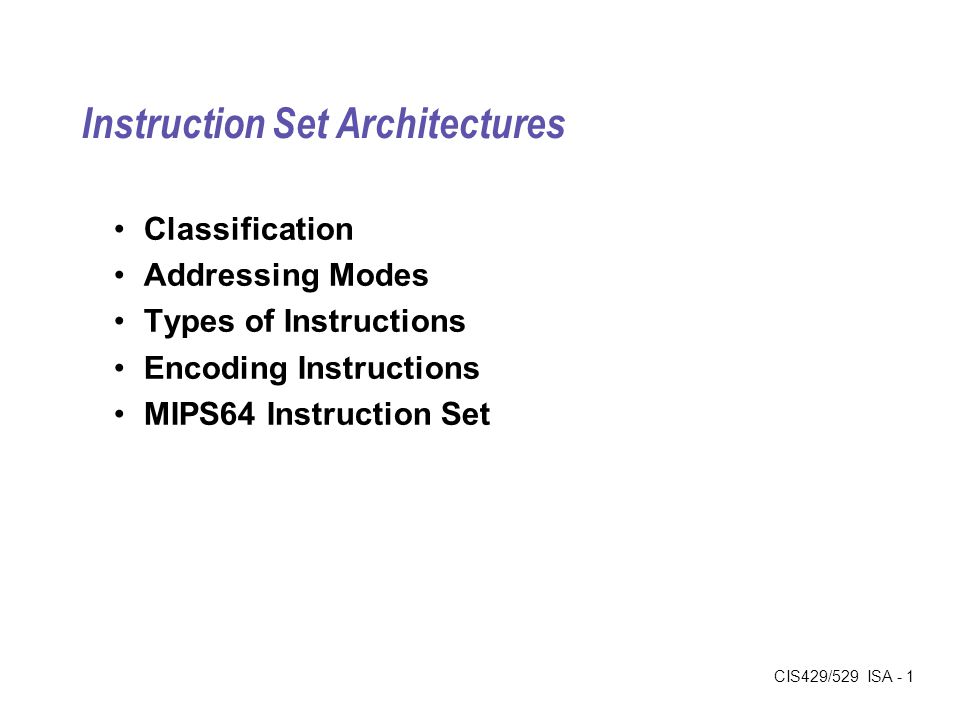 Instruction Set Architectures

• Classification
• Addressing Modes
• Types of Instructions
• Encoding Instructions
• MIPS64 Instruction Set

CIS429/529 ISA - 1